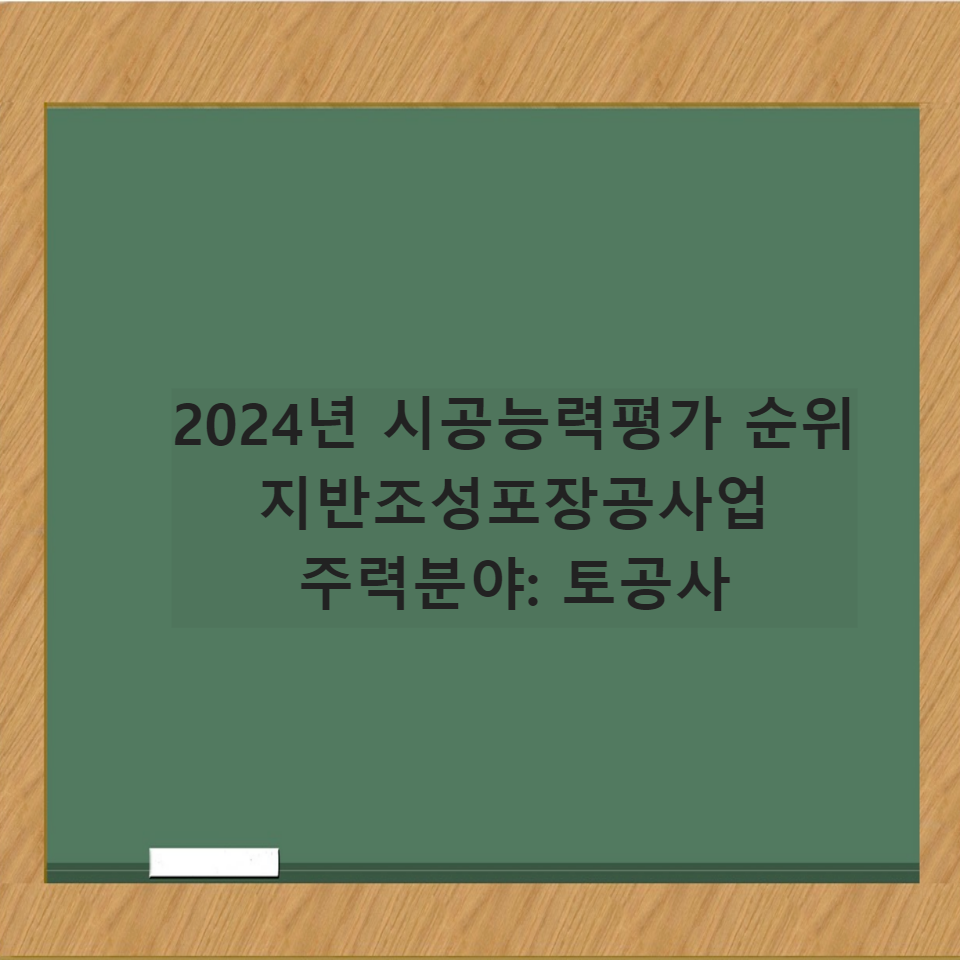 2024년 시공능력평가 순위
지반조성포장공사업
주력분야: 토공사